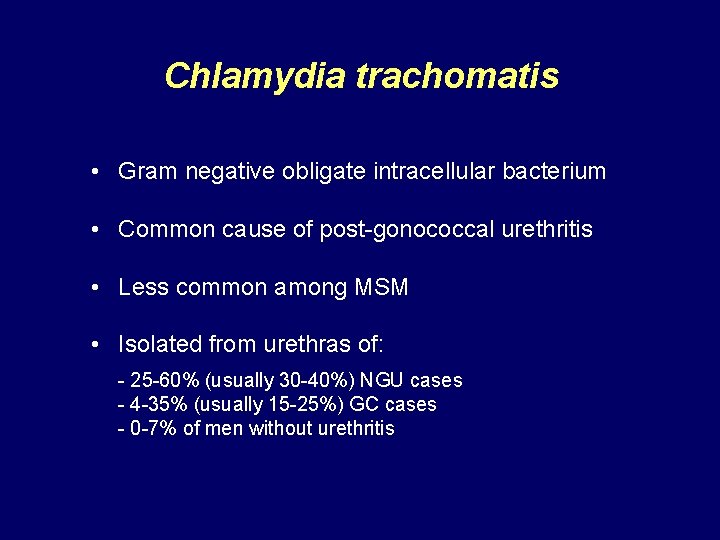 Chlamydia trachomatis

• Gram negative obligate intracellular bacterium

• Common cause of post-gonococcal urethritis

• Less common among MSM

• Isolated from urethras of:

- 25-60% (usually 30-40%) NGU cases
- 4-35% (usually 15-25%) GC cases
- 0-7% of men without urethritis